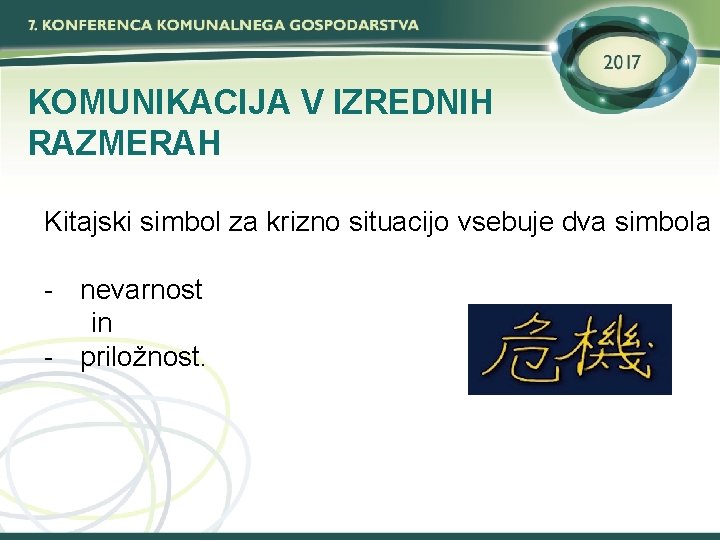 7. KONFERENCA KOMUNALNEGA GOSPODARSTVA

2017

KOMUNIKACIJA V IZREDNIH RAZMERAH

Kitajski simbol za krizno situacijo vsebuje dva simbola

- nevarnost
in
- priložnost.

危機